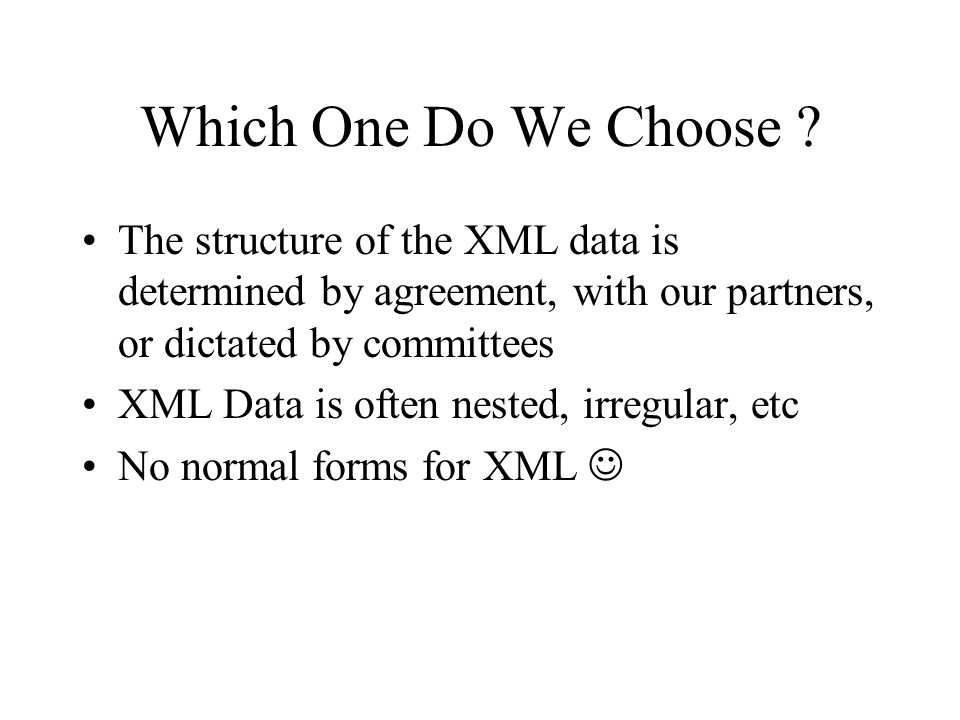 Which One Do We Choose ?

• The structure of the XML data is determined by agreement, with our partners, or dictated by committees
• XML Data is often nested, irregular, etc
• No normal forms for XML ☺